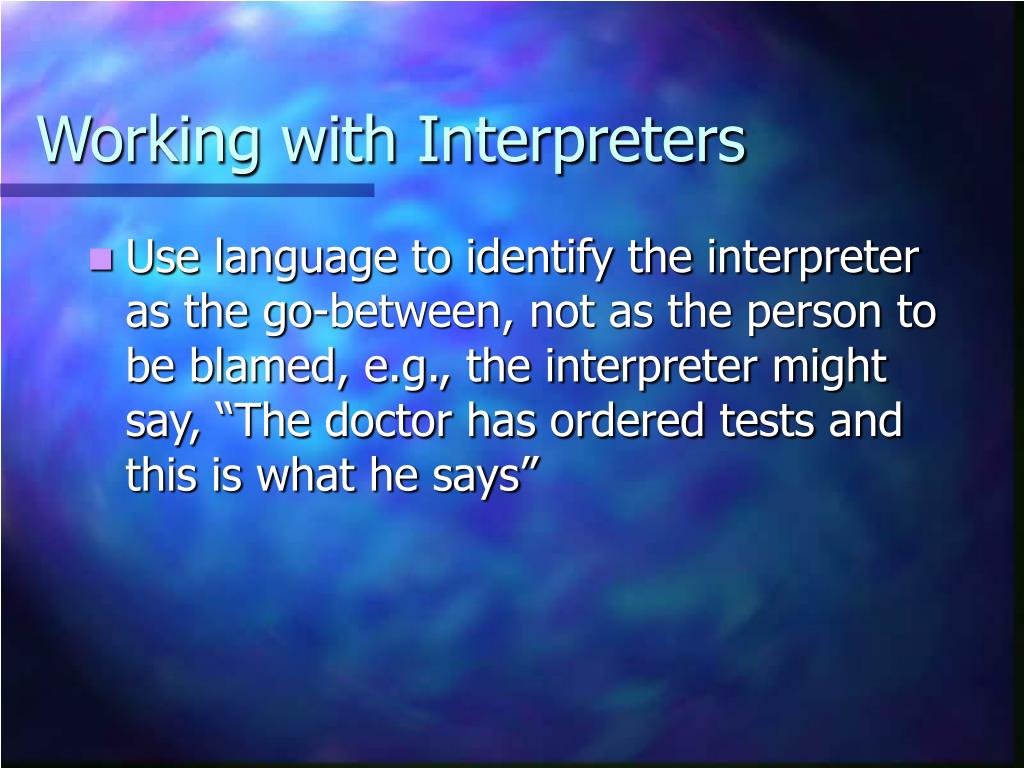 Working with Interpreters

Use language to identify the interpreter as the go-between, not as the person to be blamed, e.g., the interpreter might say, “The doctor has ordered tests and this is what he says”